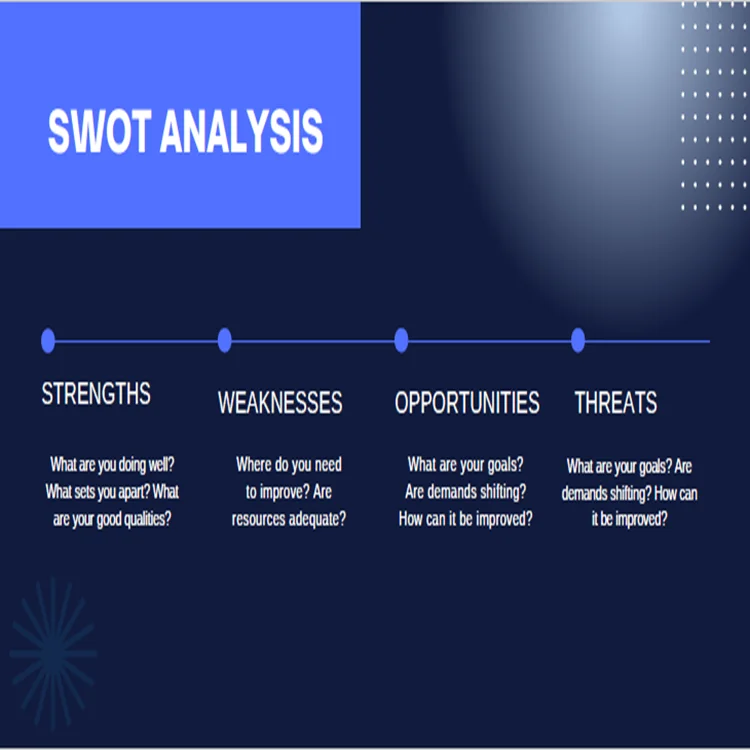 SWOT ANALYSIS

STRENGTHS

What are you doing well? What sets you apart? What are your good qualities?

WEAKNESSES

Where do you need to improve? Are resources adequate?

OPPORTUNITIES

What are your goals? Are demands shifting? How can it be improved?

THREATS

What are your goals? Are demands shifting? How can it be improved?